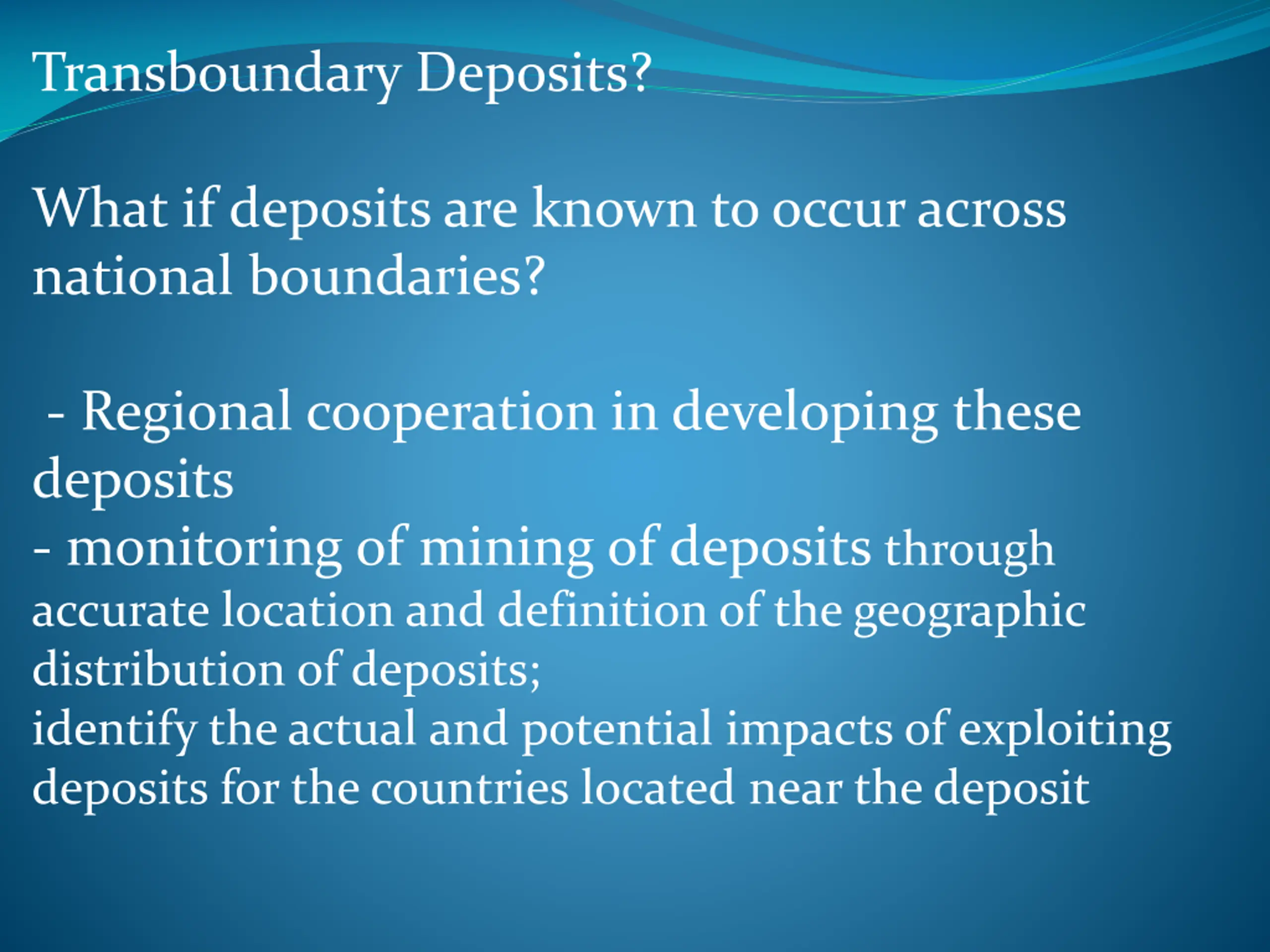 Transboundary Deposits?

What if deposits are known to occur across national boundaries?

- Regional cooperation in developing these deposits
- monitoring of mining of deposits through accurate location and definition of the geographic distribution of deposits;
identify the actual and potential impacts of exploiting deposits for the countries located near the deposit